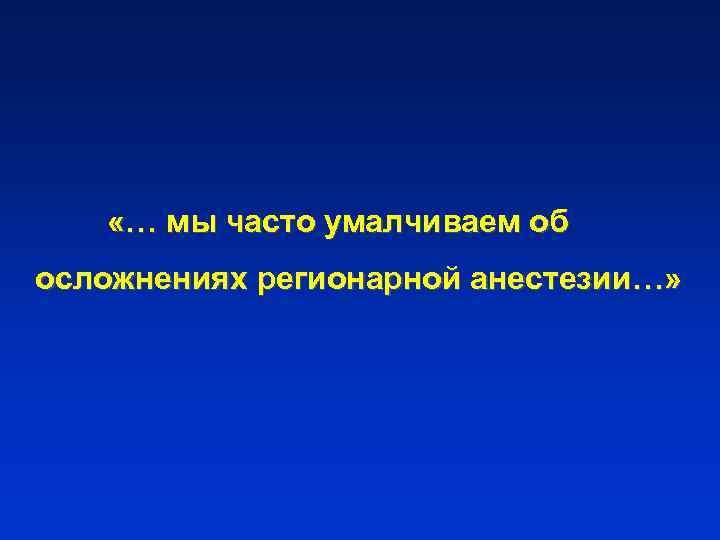 «… мы часто умалчиваем об осложнениях регионарной анестезии…»